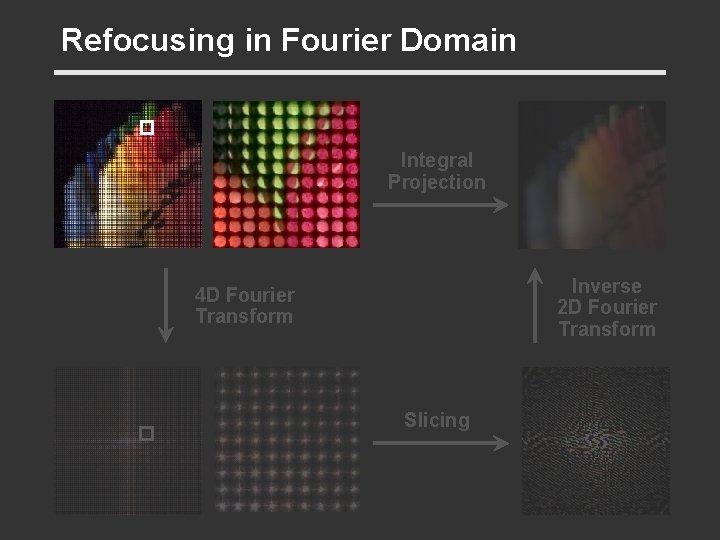 Refocusing in Fourier Domain

Integral Projection

4D Fourier Transform

Inverse 2D Fourier Transform

Slicing